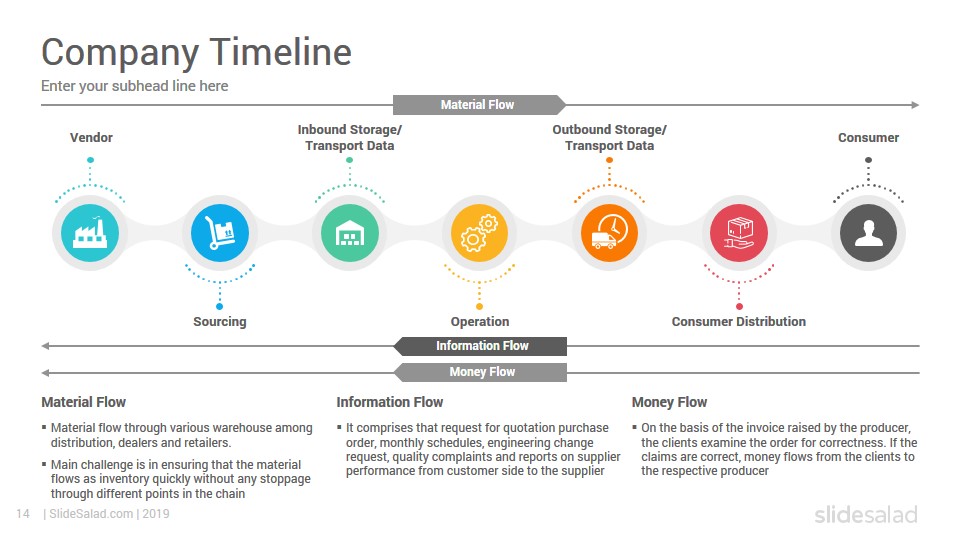 Company Timeline

Enter your subhead line here

Material Flow

Vendor

Inbound Storage/ Transport Data

Outbound Storage/ Transport Data

Consumer

Sourcing

Operation

Consumer Distribution

Information Flow

Money Flow

Material Flow

▪ Material flow through various warehouse among distribution, dealers and retailers.

▪ Main challenge is in ensuring that the material flows as inventory quickly without any stoppage through different points in the chain

Information Flow

▪ It comprises that request for quotation purchase order, monthly schedules, engineering change request, quality complaints and reports on supplier performance from customer side to the supplier

Money Flow

▪ On the basis of the invoice raised by the producer, the clients examine the order for correctness. If the claims are correct, money flows from the clients to the respective producer

14 | SlideSalad.com | 2019

slidesalad